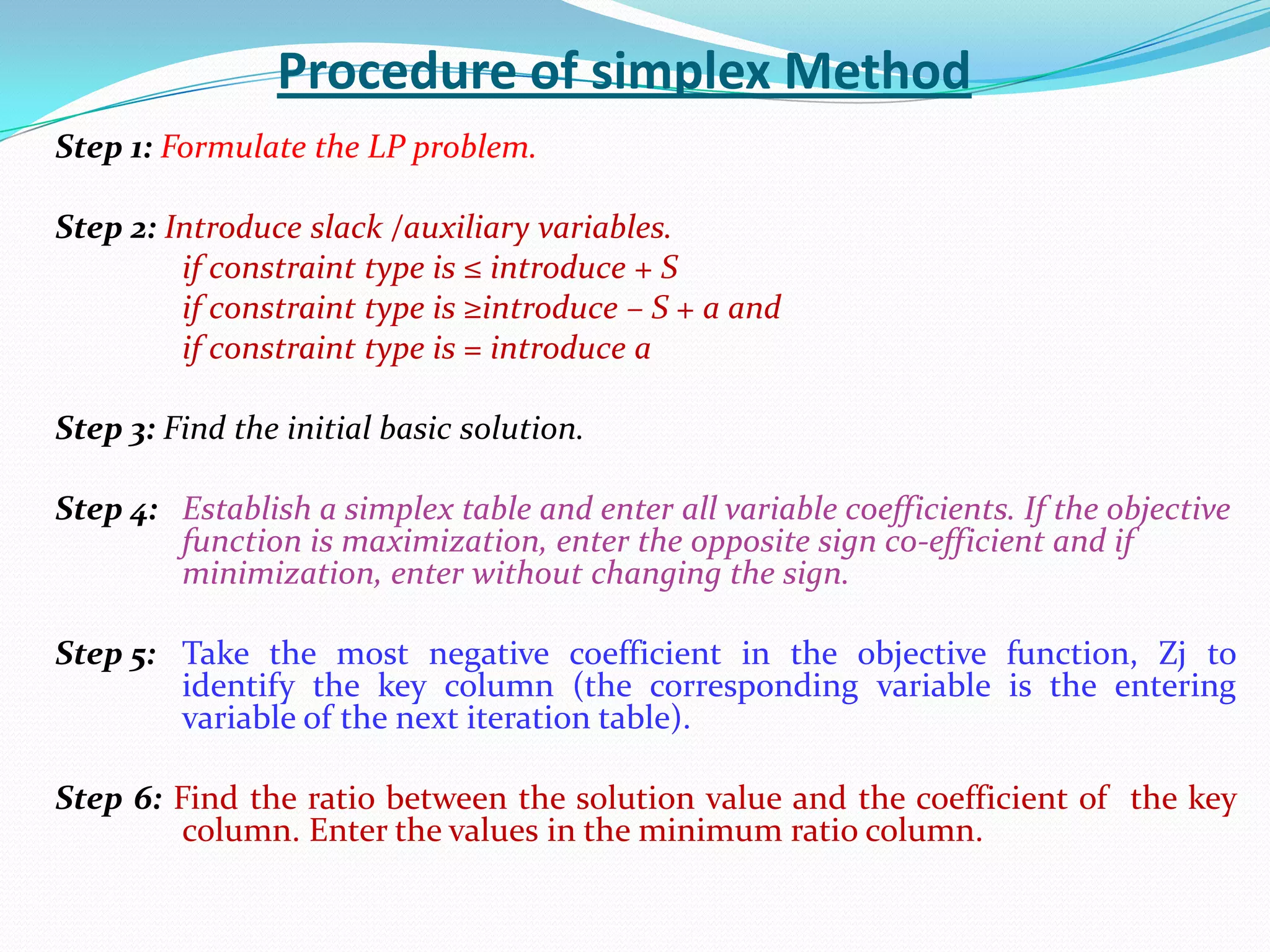 Procedure of simplex Method

Step 1: Formulate the LP problem.

Step 2: Introduce slack /auxiliary variables.
if constraint type is ≤ introduce + S
if constraint type is ≥introduce – S + a and
if constraint type is = introduce a

Step 3: Find the initial basic solution.

Step 4: Establish a simplex table and enter all variable coefficients. If the objective function is maximization, enter the opposite sign co-efficient and if minimization, enter without changing the sign.

Step 5: Take the most negative coefficient in the objective function, Zj to identify the key column (the corresponding variable is the entering variable of the next iteration table).

Step 6: Find the ratio between the solution value and the coefficient of the key column. Enter the values in the minimum ratio column.